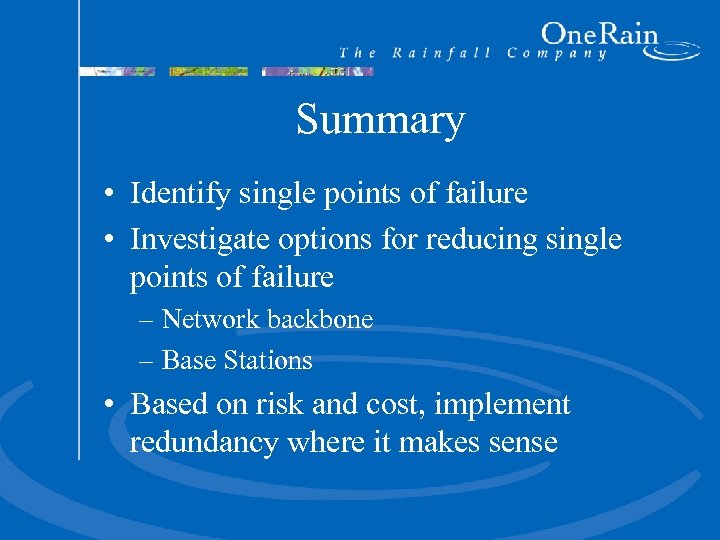 OneRain
The Rainfall Company

Summary

• Identify single points of failure
• Investigate options for reducing single points of failure
– Network backbone
– Base Stations
• Based on risk and cost, implement redundancy where it makes sense